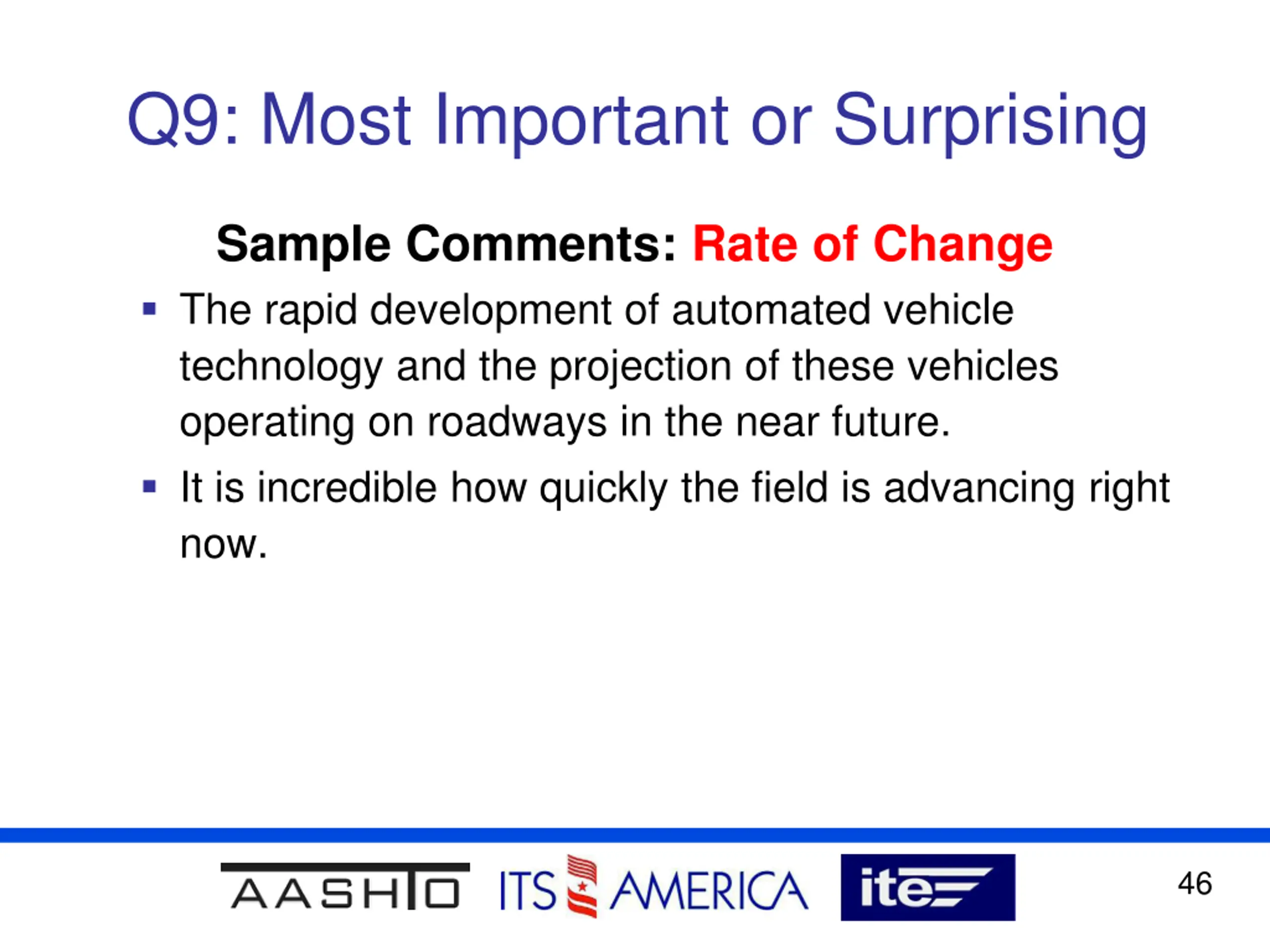 Q9: Most Important or Surprising

Sample Comments: Rate of Change

▪ The rapid development of automated vehicle technology and the projection of these vehicles operating on roadways in the near future.

▪ It is incredible how quickly the field is advancing right now.

AASHTO ITS AMERICA ite

46